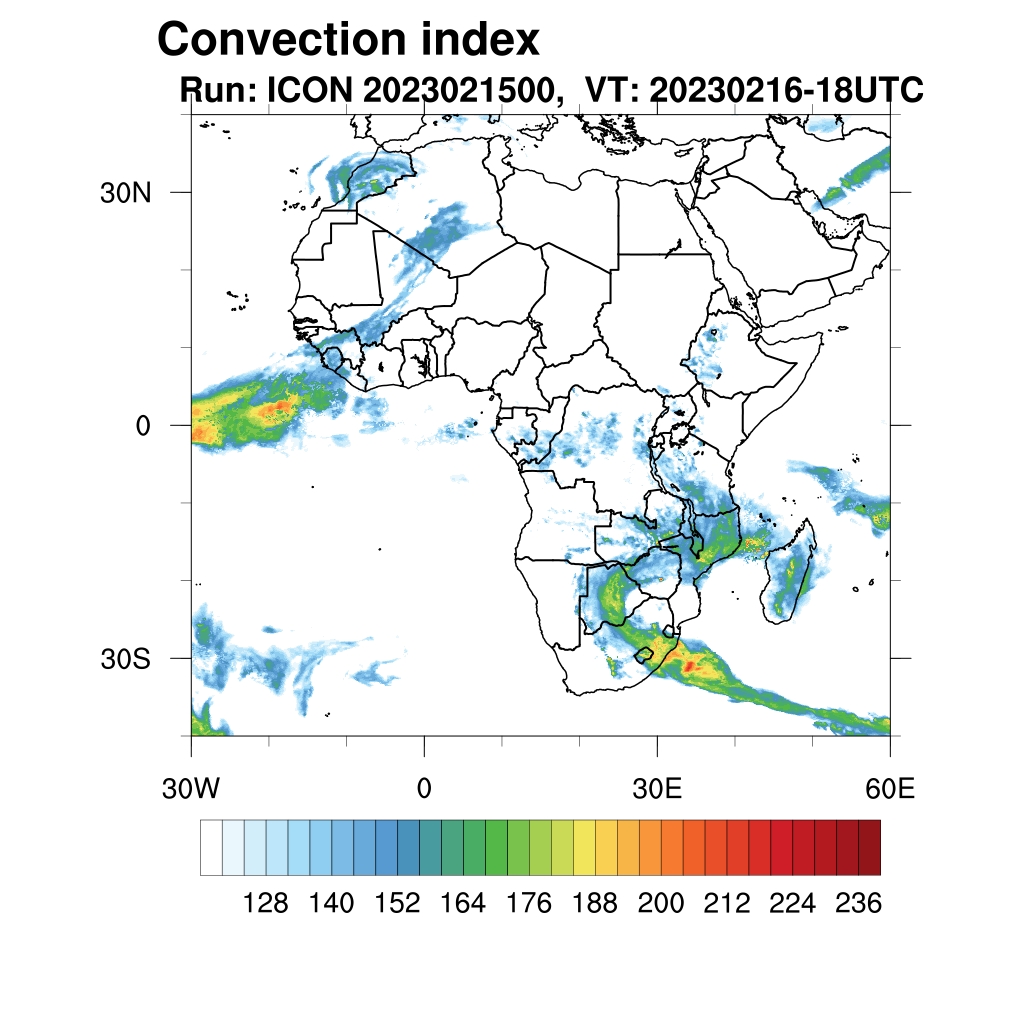 Convection index
Run: ICON 2023021500, VT: 20230216-18UTC

30N
0
30S

30W
0
30E
60E

128 140 152 164 176 188 200 212 224 236